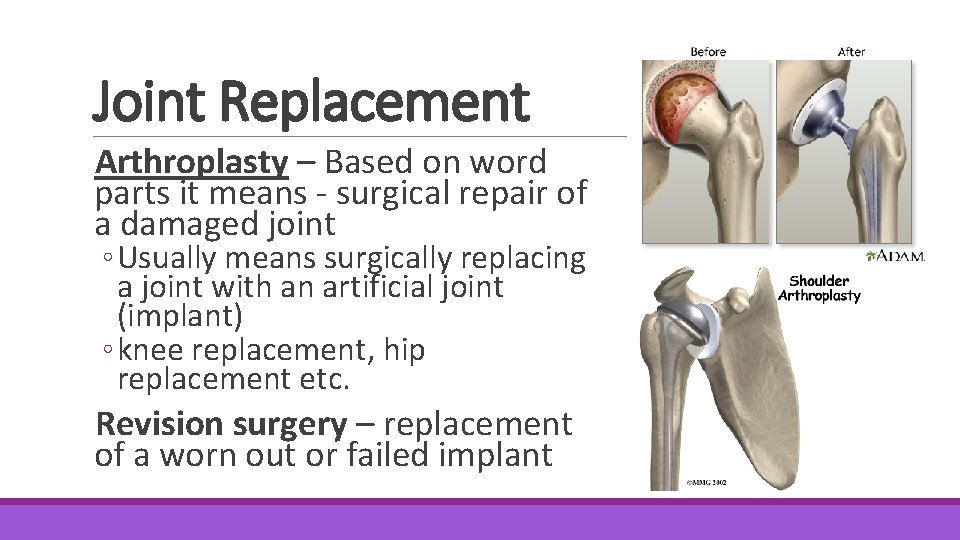 Joint Replacement

Arthroplasty – Based on word parts it means - surgical repair of a damaged joint

◦ Usually means surgically replacing a joint with an artificial joint (implant)

◦ knee replacement, hip replacement etc.

Revision surgery – replacement of a worn out or failed implant

Before

After

A.D.A.M.

Shoulder Arthroplasty

©MMG 2002